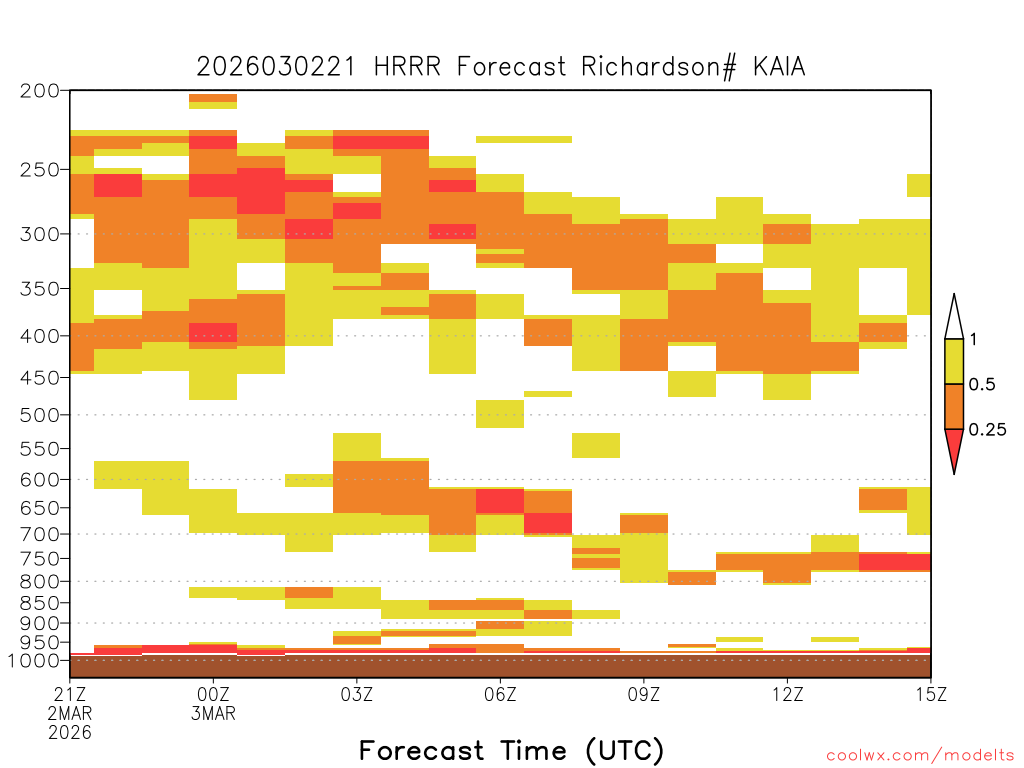 2026030221 HRRR Forecast Richardson# KAIA

200
250
300
350
400
450
500
550
600
650
700
750
800
850
900
950
1000

1
0.5
0.25

21Z 2MAR 2026
00Z 3MAR
03Z
06Z
09Z
12Z
15Z

Forecast Time (UTC)

coolwx.com/modelts